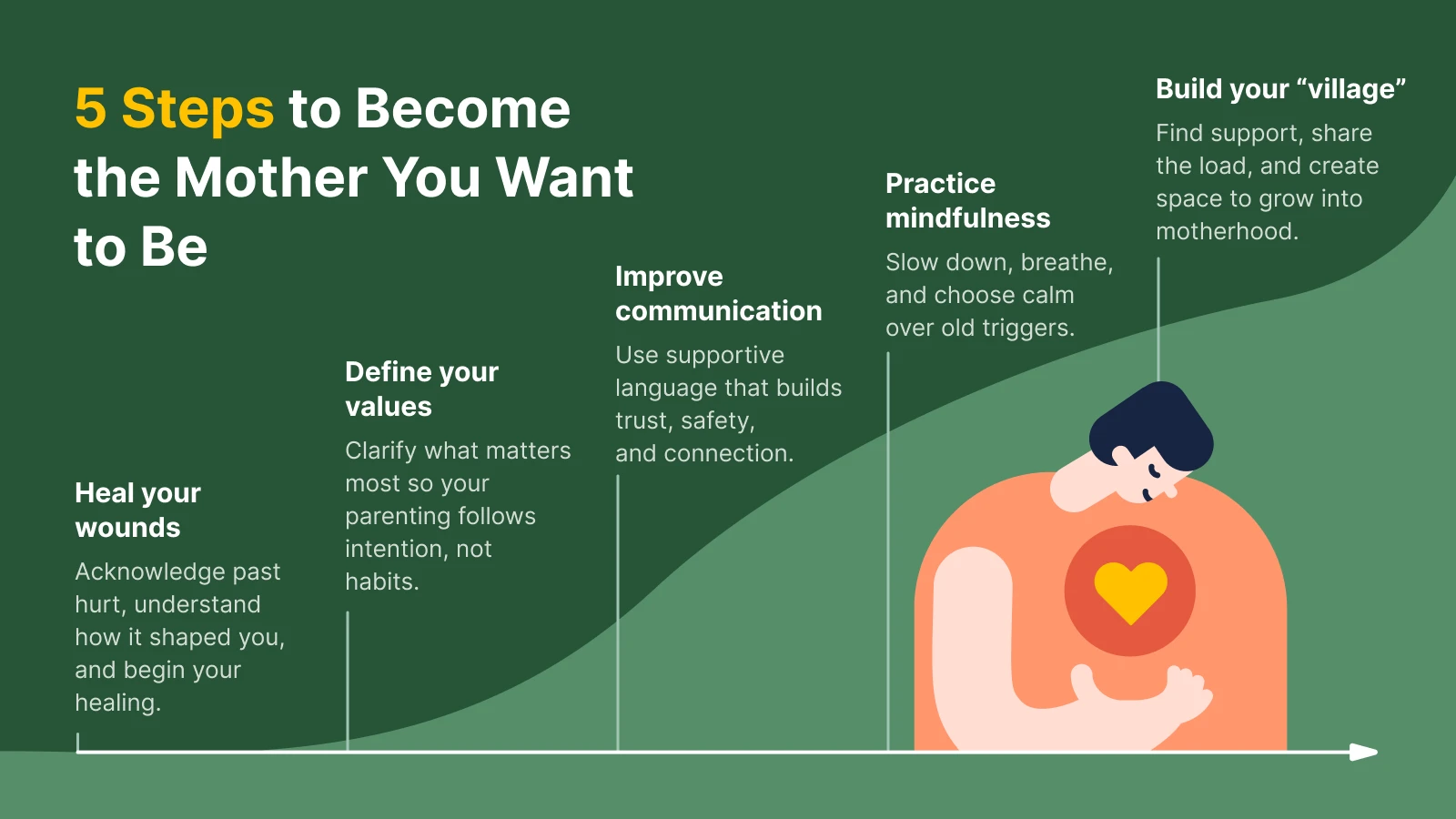 5 Steps to Become the Mother You Want to Be

Heal your wounds

Acknowledge past hurt, understand how it shaped you, and begin your healing.

Define your values

Clarify what matters most so your parenting follows intention, not habits.

Improve communication

Use supportive language that builds trust, safety, and connection.

Practice mindfulness

Slow down, breathe, and choose calm over old triggers.

Build your “village”

Find support, share the load, and create space to grow into motherhood.